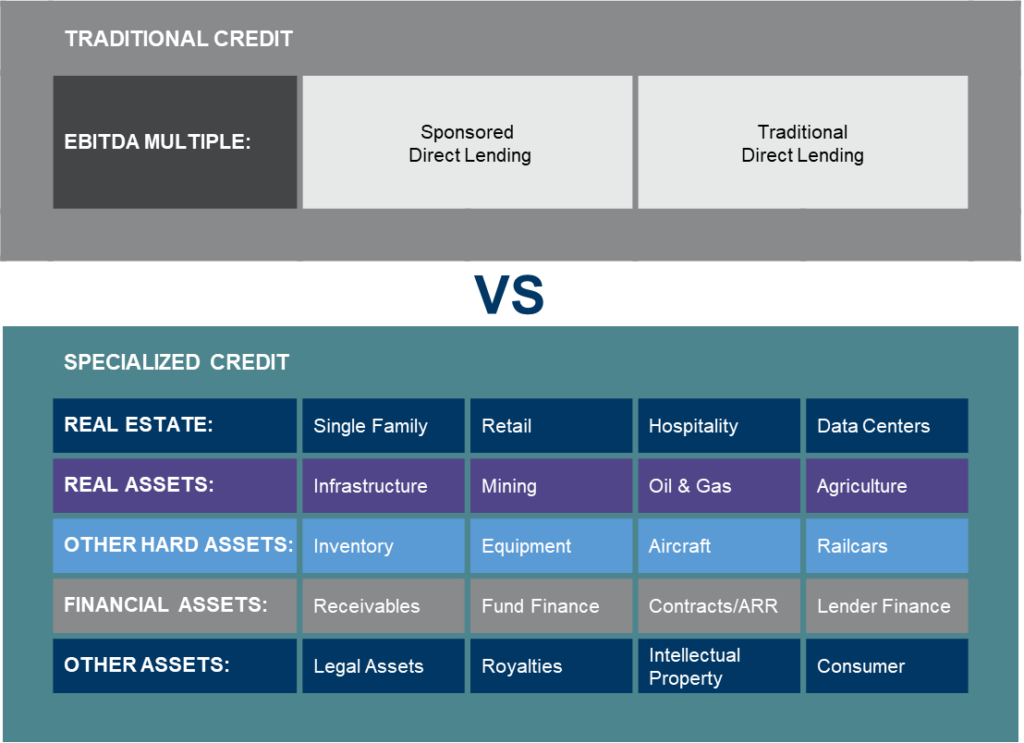 TRADITIONAL CREDIT

| EBITDA MULTIPLE: | Sponsored Direct Lending | Traditional Direct Lending |
|---|---|---|

VS

SPECIALIZED CREDIT

| REAL ESTATE: | Single Family | Retail | Hospitality | Data Centers |
|---|---|---|---|---|
| REAL ASSETS: | Infrastructure | Mining | Oil & Gas | Agriculture |
| OTHER HARD ASSETS: | Inventory | Equipment | Aircraft | Railcars |
| FINANCIAL ASSETS: | Receivables | Fund Finance | Contracts/ARR | Lender Finance |
| OTHER ASSETS: | Legal Assets | Royalties | Intellectual Property | Consumer |